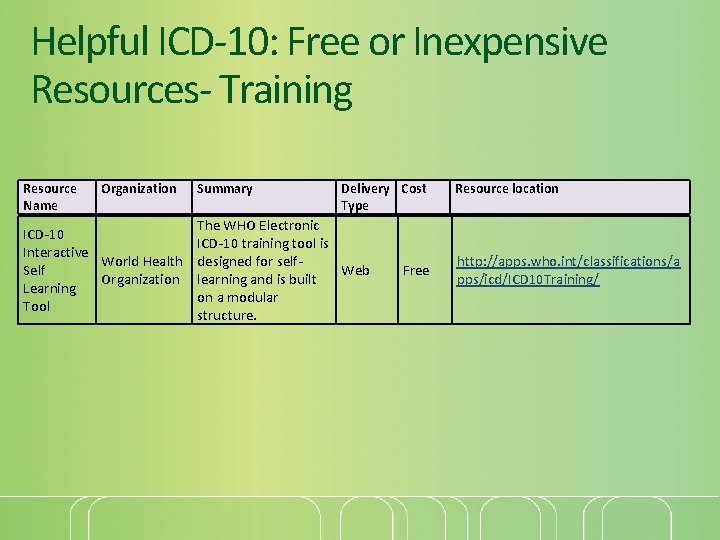 Helpful ICD-10: Free or Inexpensive Resources- Training

| Resource Name | Organization | Summary | Delivery Type | Cost | Resource location |
|---|---|---|---|---|---|
| ICD-10 Interactive Self Learning Tool | World Health Organization | The WHO Electronic ICD-10 training tool is designed for self-learning and is built on a modular structure. | Web | Free | http://apps.who.int/classifications/apps/icd/ICD10Training/ |